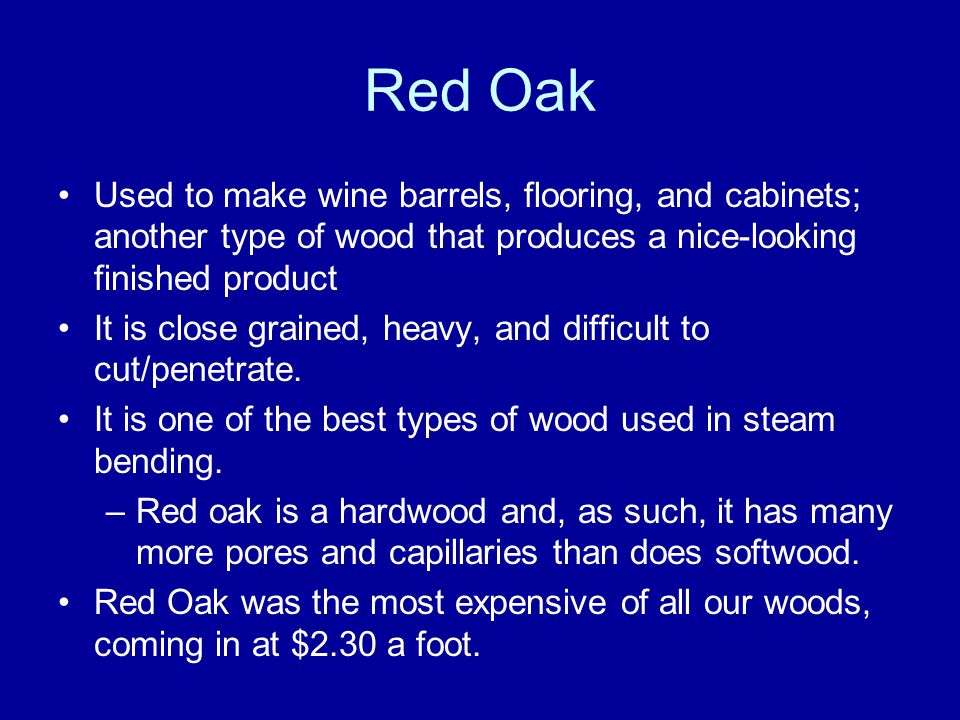 Red Oak

• Used to make wine barrels, flooring, and cabinets; another type of wood that produces a nice-looking finished product
• It is close grained, heavy, and difficult to cut/penetrate.
• It is one of the best types of wood used in steam bending.
– Red oak is a hardwood and, as such, it has many more pores and capillaries than does softwood.
• Red Oak was the most expensive of all our woods, coming in at \$2.30 a foot.